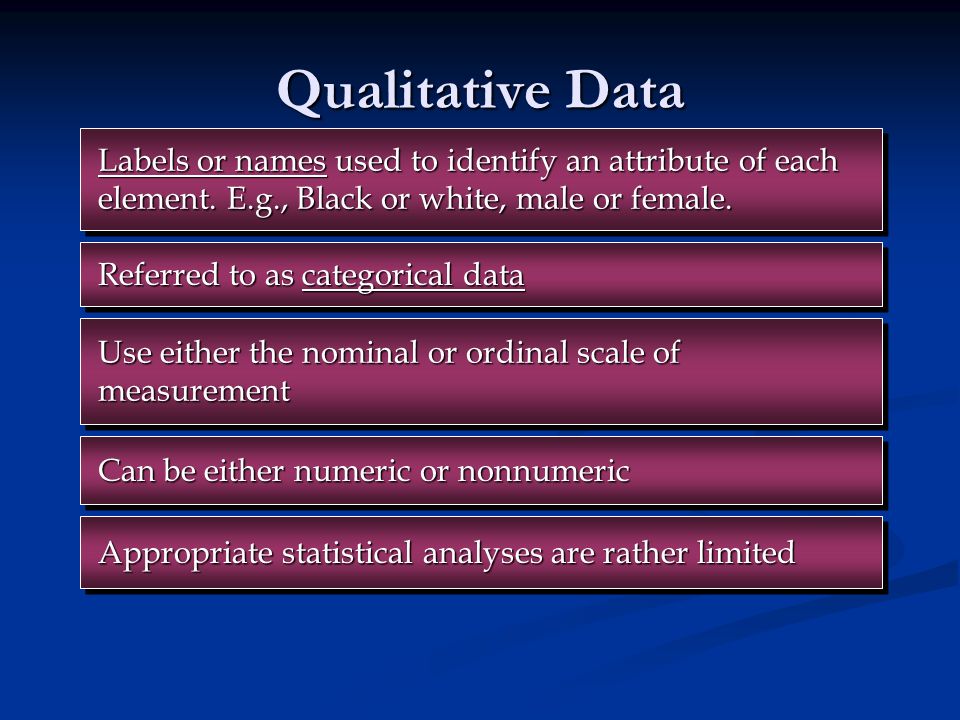 Qualitative Data

Labels or names used to identify an attribute of each element. E.g., Black or white, male or female.

Referred to as categorical data

Use either the nominal or ordinal scale of measurement

Can be either numeric or nonnumeric

Appropriate statistical analyses are rather limited